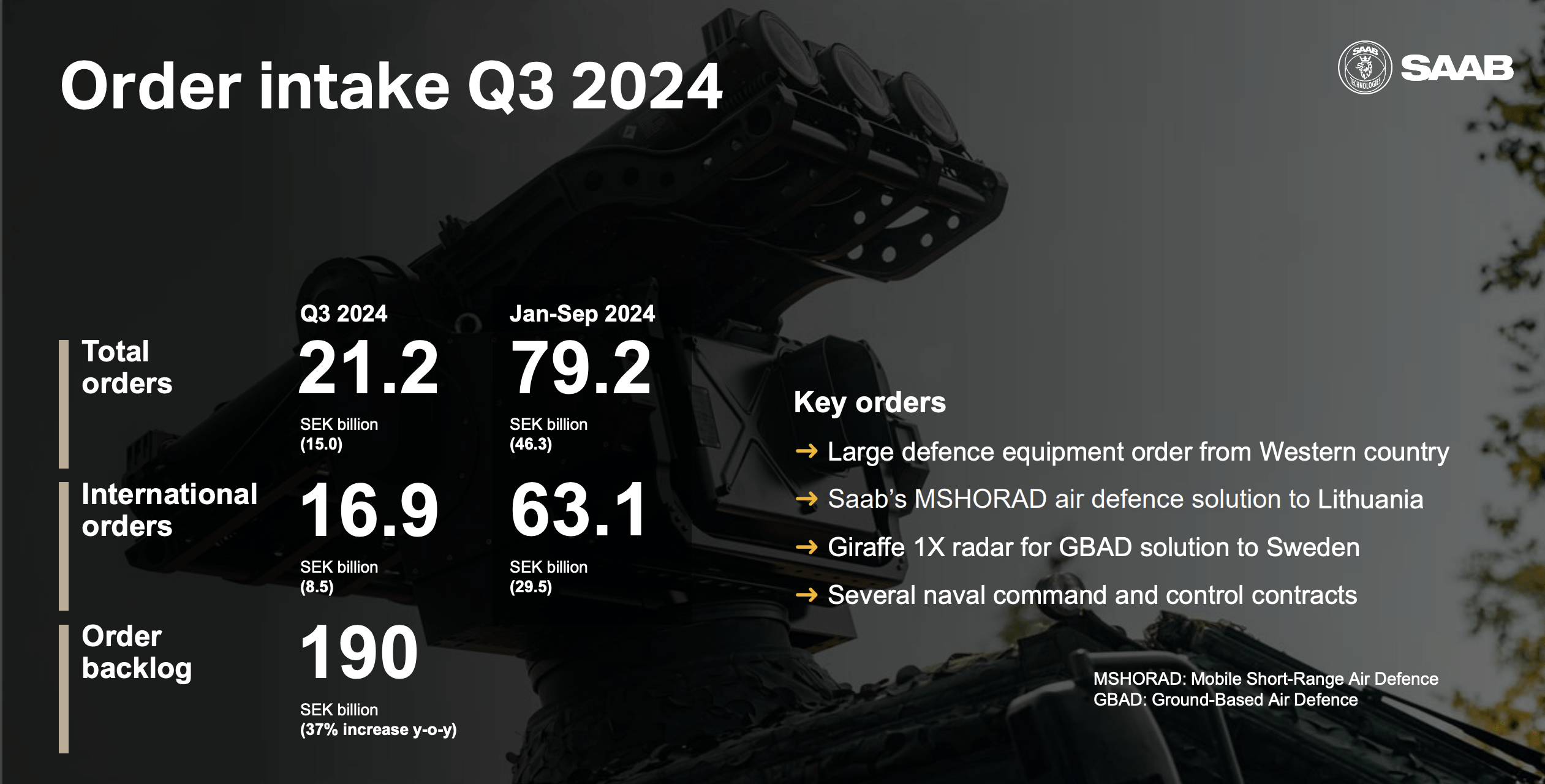 Order intake Q3 2024

SAAB TECHNOLOGIES SAAB

| | Q3 2024 | Jan-Sep 2024 |
|---|---|---|
| Total orders | 21.2 SEK billion (15.0) | 79.2 SEK billion (46.3) |
| International orders | 16.9 SEK billion (8.5) | 63.1 SEK billion (29.5) |
| Order backlog | 190 SEK billion (37% increase y-o-y) | |

Key orders

→ Large defence equipment order from Western country

→ Saab's MSHORAD air defence solution to Lithuania

→ Giraffe 1X radar for GBAD solution to Sweden

→ Several naval command and control contracts

MSHORAD: Mobile Short-Range Air Defence
GBAD: Ground-Based Air Defence